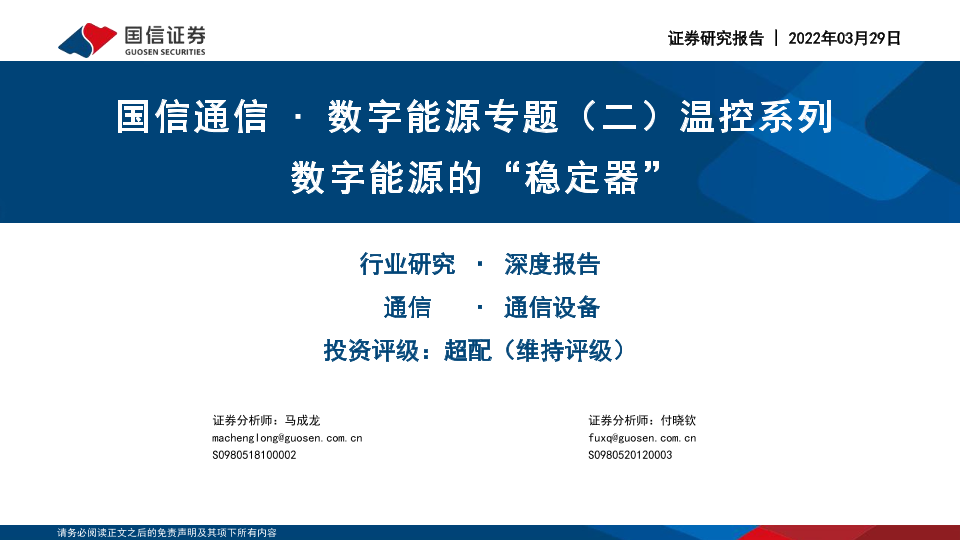 国信证券
GUOSEN SECURITIES

证券研究报告 | 2022年03月29日

国信通信 · 数字能源专题（二）温控系列
数字能源的“稳定器”

行业研究 · 深度报告
通信 · 通信设备
投资评级：超配（维持评级）

证券分析师：马成龙
machenglong@guosen.com.cn
S0980518100002

证券分析师：付晓钦
fuxq@guosen.com.cn
S0980520120003

请务必阅读正文之后的免责声明及其项下所有内容